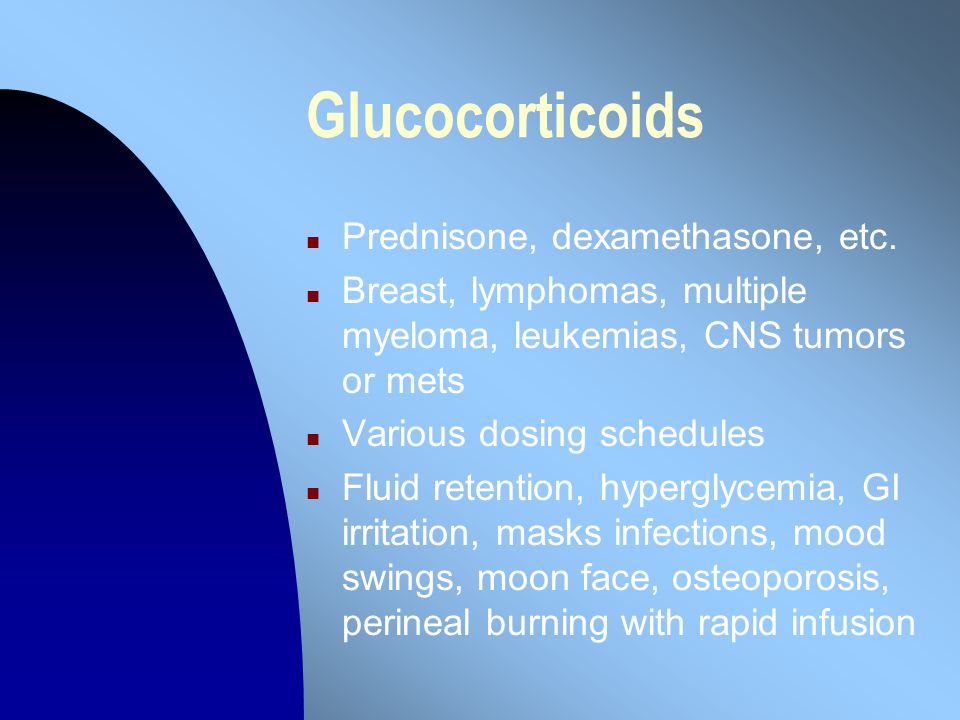 Glucocorticoids

- Prednisone, dexamethasone, etc.
- Breast, lymphomas, multiple myeloma, leukemias, CNS tumors or mets
- Various dosing schedules
- Fluid retention, hyperglycemia, GI irritation, masks infections, mood swings, moon face, osteoporosis, perineal burning with rapid infusion